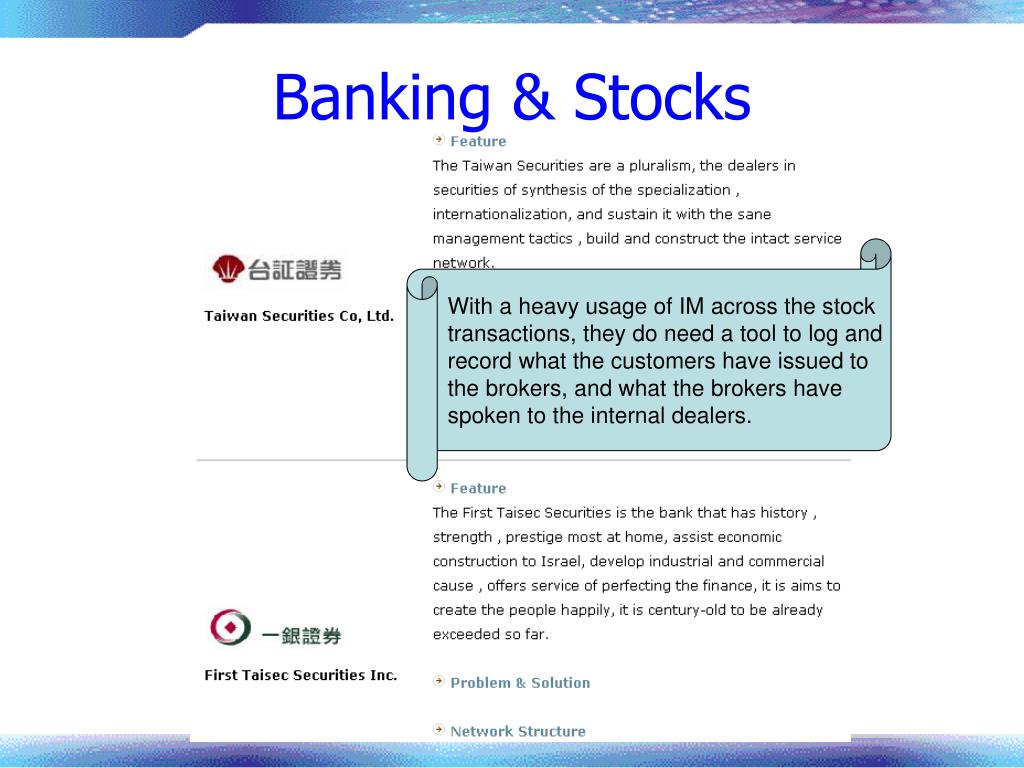 Banking & Stocks

台証證券

Taiwan Securities Co, Ltd.

Feature

The Taiwan Securities are a pluralism, the dealers in securities of synthesis of the specialization , internationalization, and sustain it with the sane management tactics , build and construct the intact service network.

With a heavy usage of IM across the stock transactions, they do need a tool to log and record what the customers have issued to the brokers, and what the brokers have spoken to the internal dealers.

一銀證券

First Taisec Securities Inc.

Feature

The First Taisec Securities is the bank that has history , strength , prestige most at home, assist economic construction to Israel, develop industrial and commercial cause , offers service of perfecting the finance, it is aims to create the people happily, it is century-old to be already exceeded so far.

Problem & Solution

Network Structure